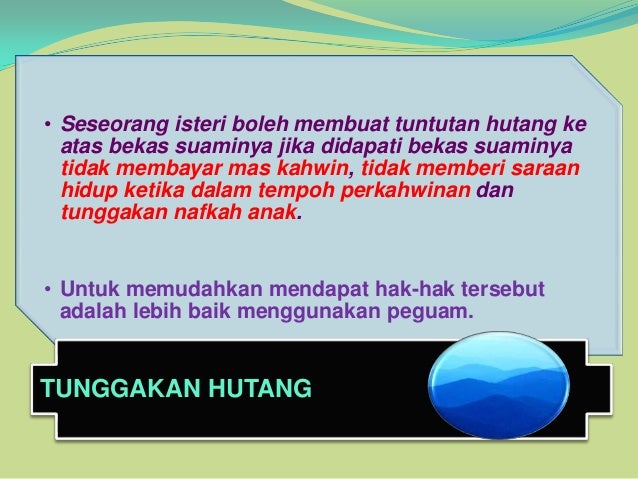 • Seseorang isteri boleh membuat tuntutan hutang ke atas bekas suaminya jika didapati bekas suaminya tidak membayar mas kahwin, tidak memberi saraan hidup ketika dalam tempoh perkahwinan dan tunggakan nafkah anak.

• Untuk memudahkan mendapat hak-hak tersebut adalah lebih baik menggunakan peguam.

TUNGGAKAN HUTANG